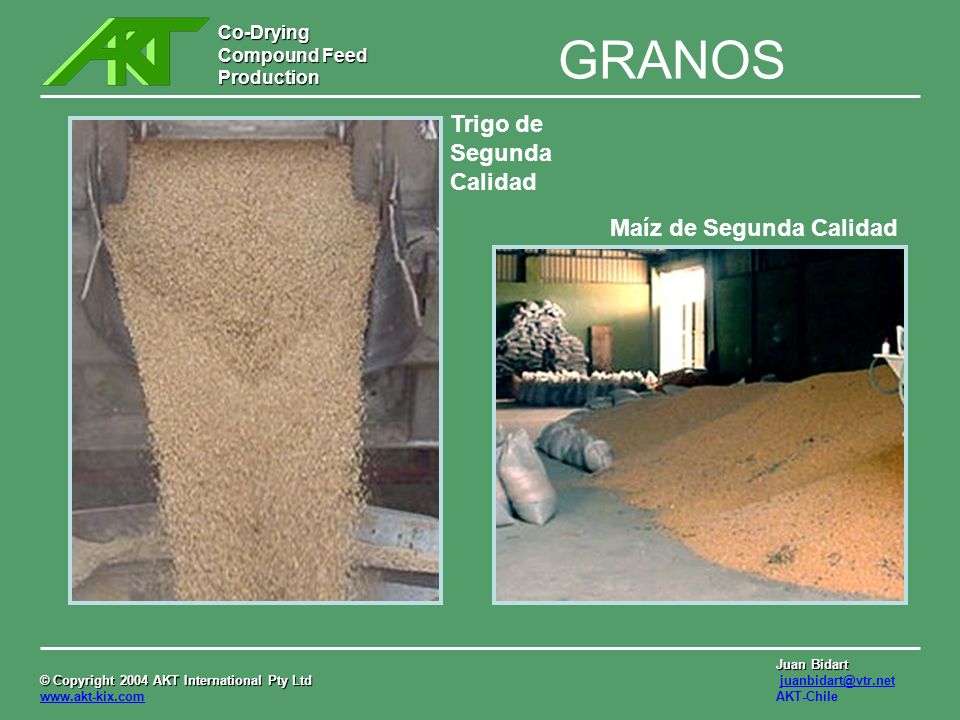 AKT

Co-Drying
Compound Feed
Production

GRANOS

Trigo de Segunda Calidad

Maíz de Segunda Calidad

© Copyright 2004 AKT International Pty Ltd
www.akt-kix.com

Juan Bidart
juanbidart@vtr.net
AKT-Chile